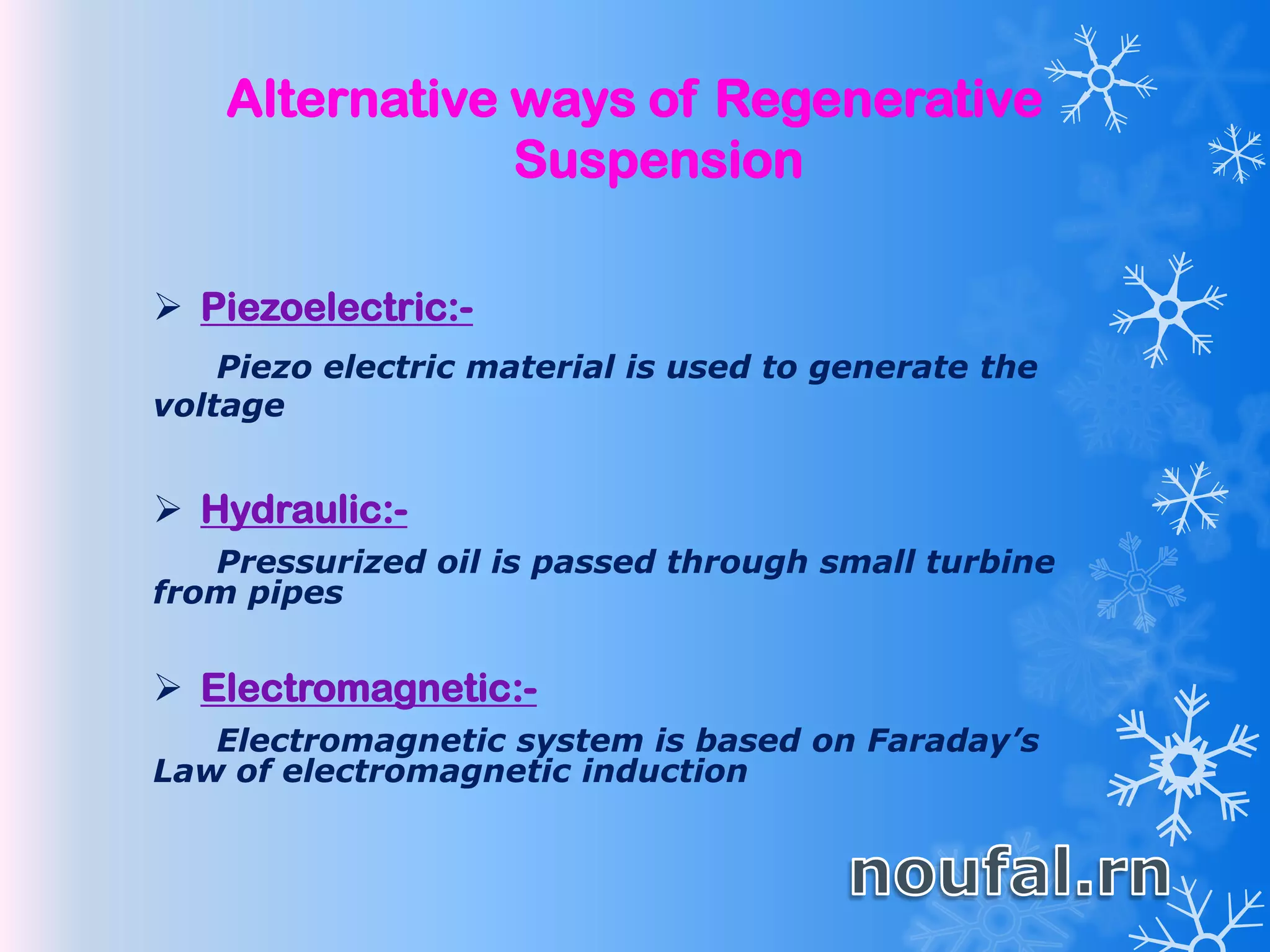 Alternative ways of Regenerative Suspension

➢ Piezoelectric:-

Piezo electric material is used to generate the voltage

➢ Hydraulic:-

Pressurized oil is passed through small turbine from pipes

➢ Electromagnetic:-

Electromagnetic system is based on Faraday's Law of electromagnetic induction

noufal.rn